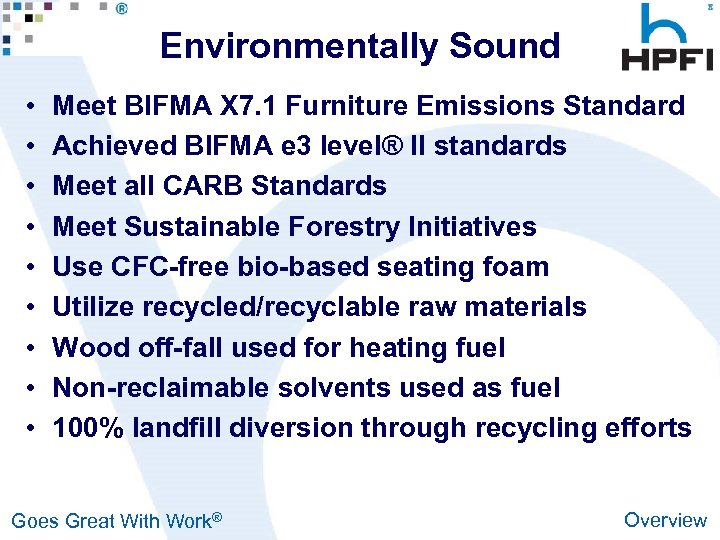 ®

Environmentally Sound

HPFI

• Meet BIFMA X7.1 Furniture Emissions Standard
• Achieved BIFMA e3 level® II standards
• Meet all CARB Standards
• Meet Sustainable Forestry Initiatives
• Use CFC-free bio-based seating foam
• Utilize recycled/recyclable raw materials
• Wood off-fall used for heating fuel
• Non-reclaimable solvents used as fuel
• 100% landfill diversion through recycling efforts

Goes Great With Work®

Overview